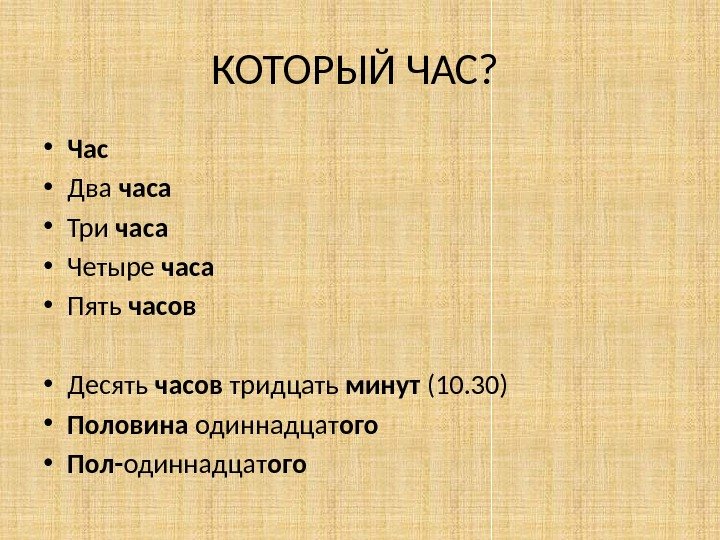 КОТОРЫЙ ЧАС?

• Час
• Два часа
• Три часа
• Четыре часа
• Пять часов

• Десять часов тридцать минут (10.30)
• Половина одиннадцатого
• Пол-одиннадцатого